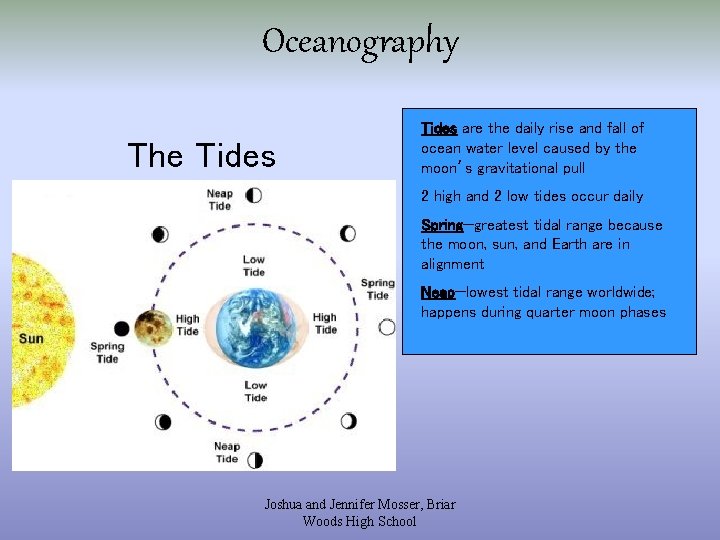 Oceanography

The Tides

Neap Tide

Low Tide

Spring Tide

Sun

Spring Tide

High Tide

High Tide

Low Tide

Neap Tide

Tides are the daily rise and fall of ocean water level caused by the moon's gravitational pull

2 high and 2 low tides occur daily

Spring—greatest tidal range because the moon, sun, and Earth are in alignment

Neap—lowest tidal range worldwide; happens during quarter moon phases

Joshua and Jennifer Mosser, Briar Woods High School